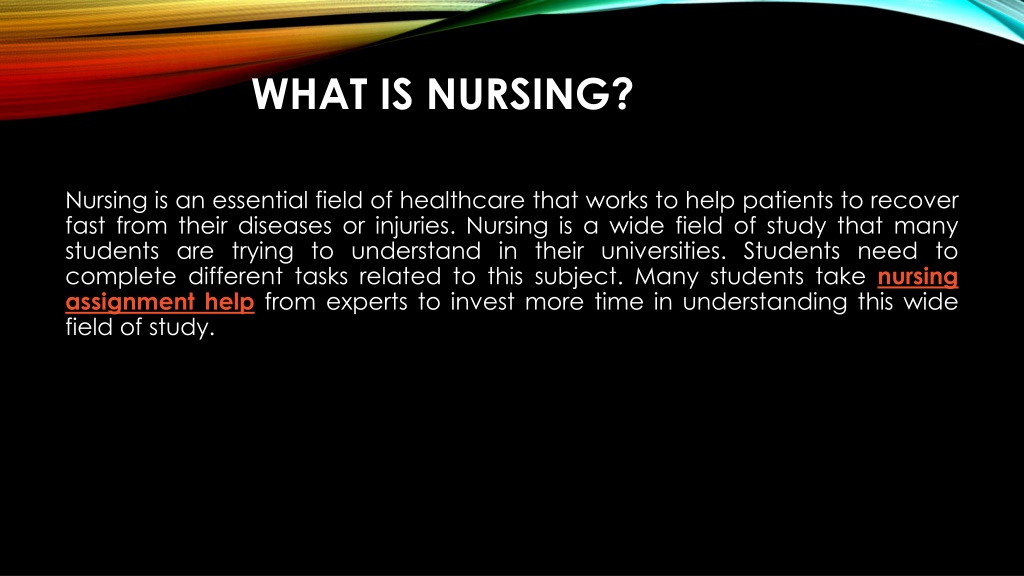 WHAT IS NURSING?

Nursing is an essential field of healthcare that works to help patients to recover fast from their diseases or injuries. Nursing is a wide field of study that many students are trying to understand in their universities. Students need to complete different tasks related to this subject. Many students take nursing assignment help from experts to invest more time in understanding this wide field of study.